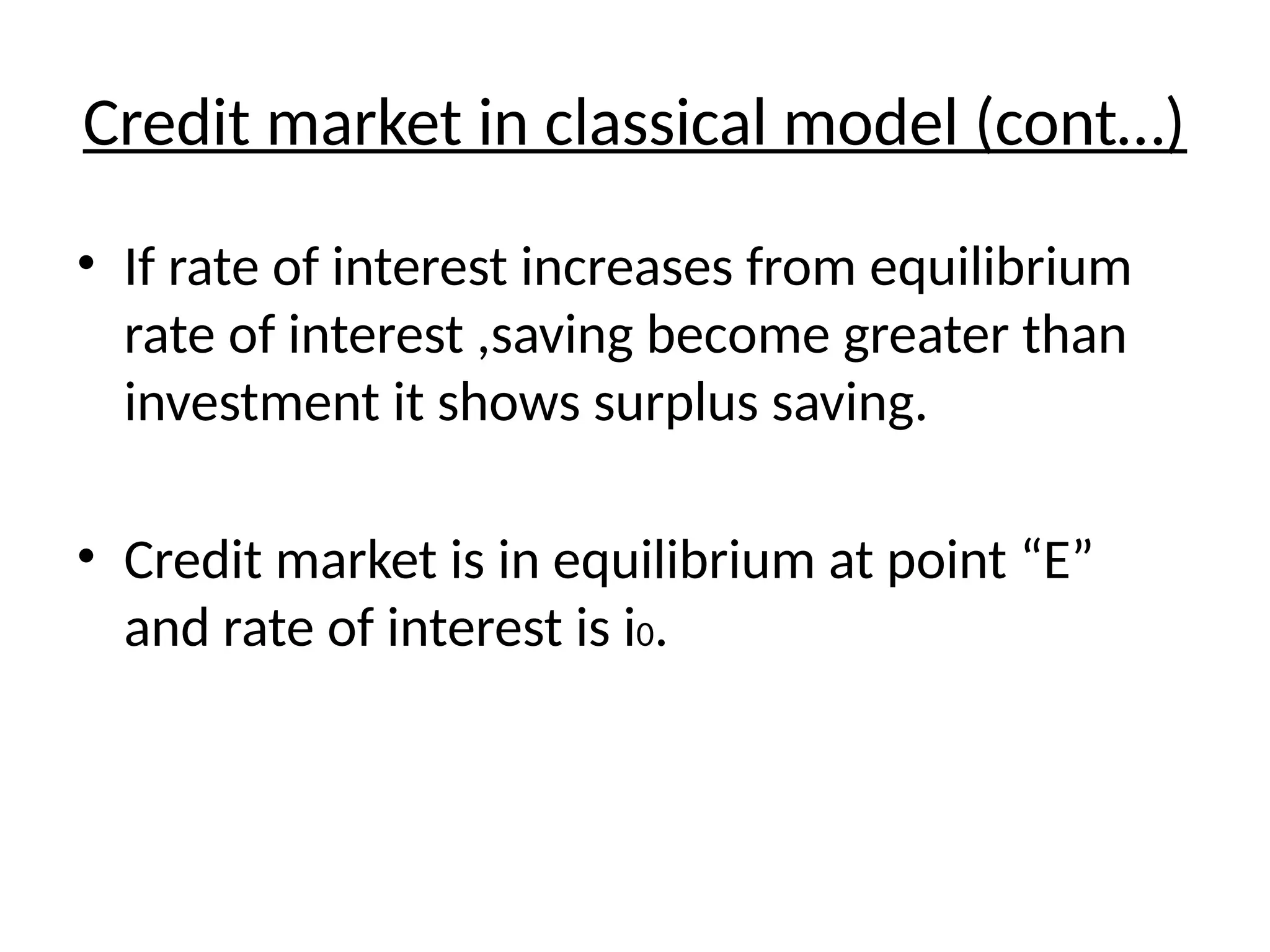 Credit market in classical model (cont…)

• If rate of interest increases from equilibrium rate of interest ,saving become greater than investment it shows surplus saving.

• Credit market is in equilibrium at point “E” and rate of interest is $i_0$.